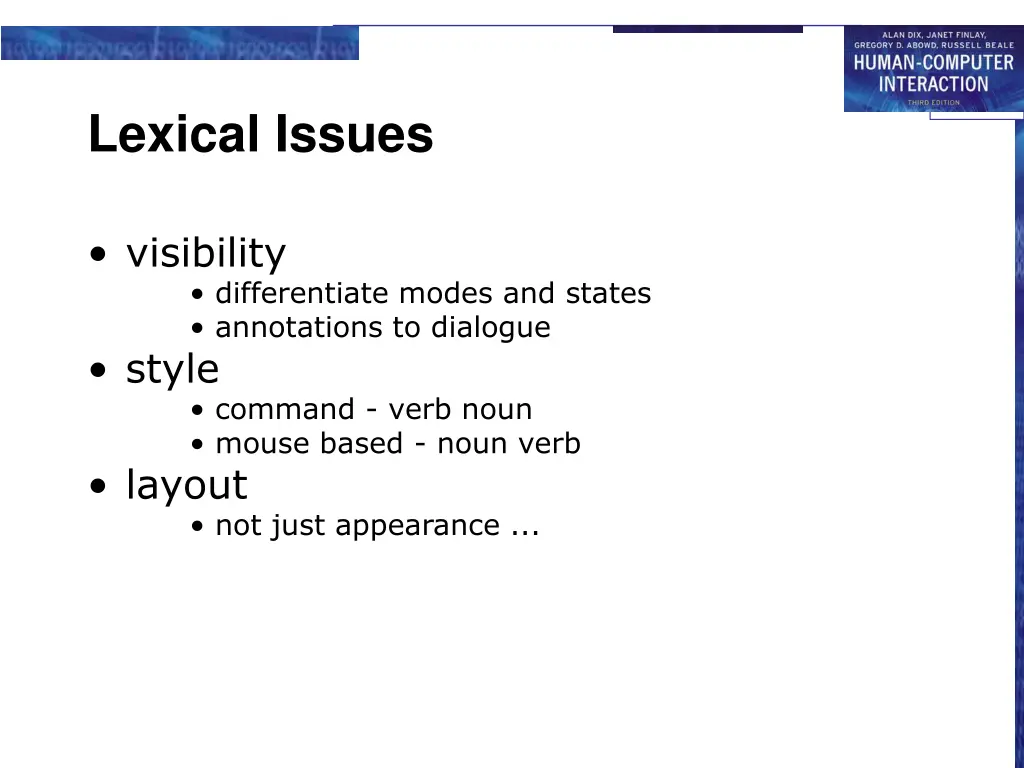 ALAN DIX, JANET FINLAY, GREGORY D. ABOWD, RUSSELL BEALE
HUMAN-COMPUTER INTERACTION
THIRD EDITION

Lexical Issues

• visibility
  • differentiate modes and states
  • annotations to dialogue
• style
  • command - verb noun
  • mouse based - noun verb
• layout
  • not just appearance ...